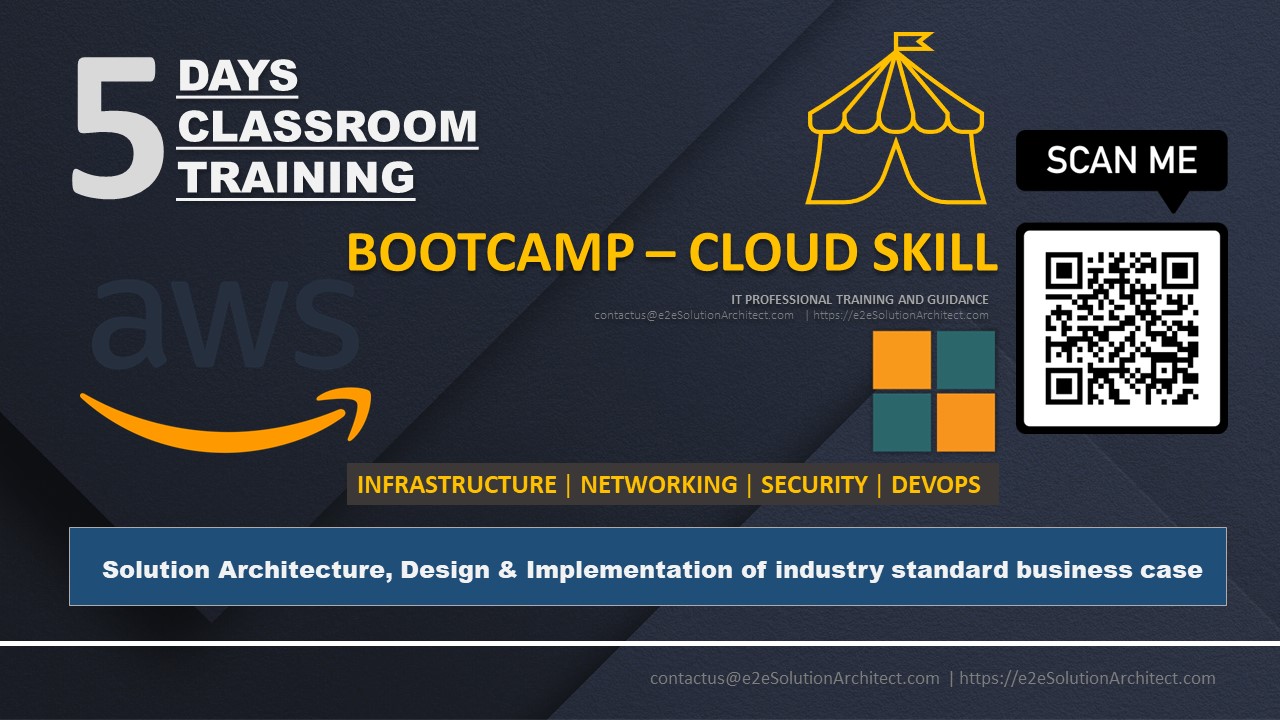 5 DAYS CLASSROOM TRAINING

SCAN ME

BOOTCAMP – CLOUD SKILL

IT PROFESSIONAL TRAINING AND GUIDANCE
contactus@e2eSolutionArchitect.com | https://e2eSolutionArchitect.com

aws

INFRASTRUCTURE | NETWORKING | SECURITY | DEVOPS

Solution Architecture, Design & Implementation of industry standard business case

contactus@e2eSolutionArchitect.com | https://e2eSolutionArchitect.com